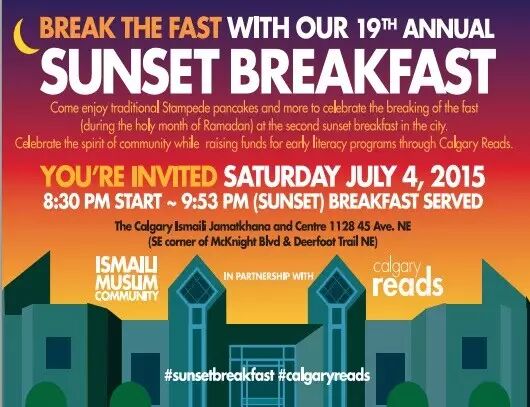 BREAK THE FAST WITH OUR 19TH ANNUAL
SUNSET BREAKFAST

Come enjoy traditional Stampede pancakes and more to celebrate the breaking of the fast (during the holy month of Ramadan) at the second sunset breakfast in the city. Celebrate the spirit of community while raising funds for early literacy programs through Calgary Reads.

YOU'RE INVITED SATURDAY JULY 4, 2015
8:30 PM START ~ 9:53 PM (SUNSET) BREAKFAST SERVED

The Calgary Ismaili Jamatkhana and Centre 1128 45 Ave. NE
(SE corner of McKnight Blvd & Deerfoot Trail NE)

ISMAILI MUSLIM COMMUNITY

IN PARTNERSHIP WITH

calgary reads

#sunsetbreakfast #calgaryreads